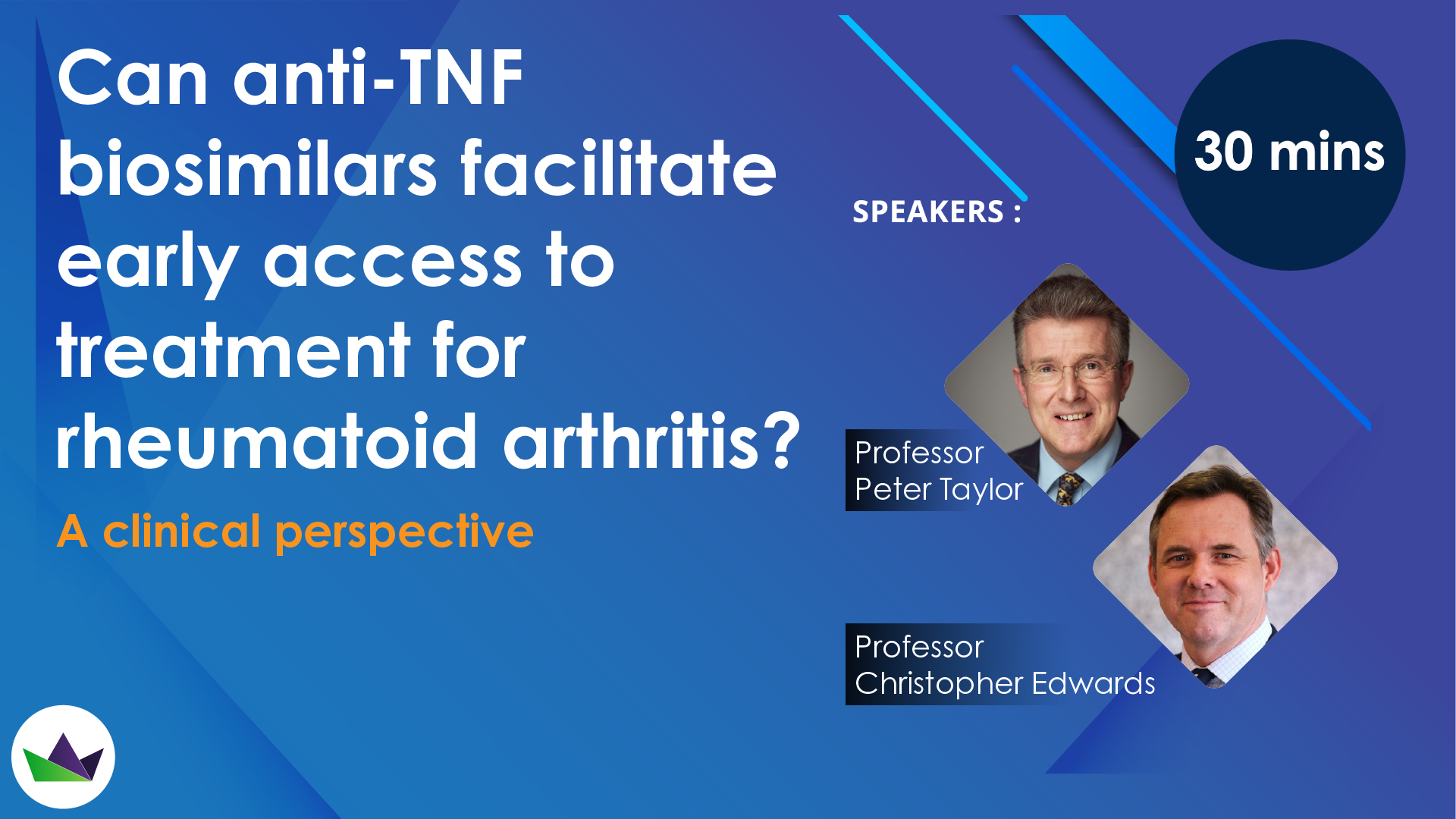 Can anti-TNF biosimilars facilitate early access to treatment for rheumatoid arthritis?

A clinical perspective

30 mins

SPEAKERS :

Professor
Peter Taylor

Professor
Christopher Edwards